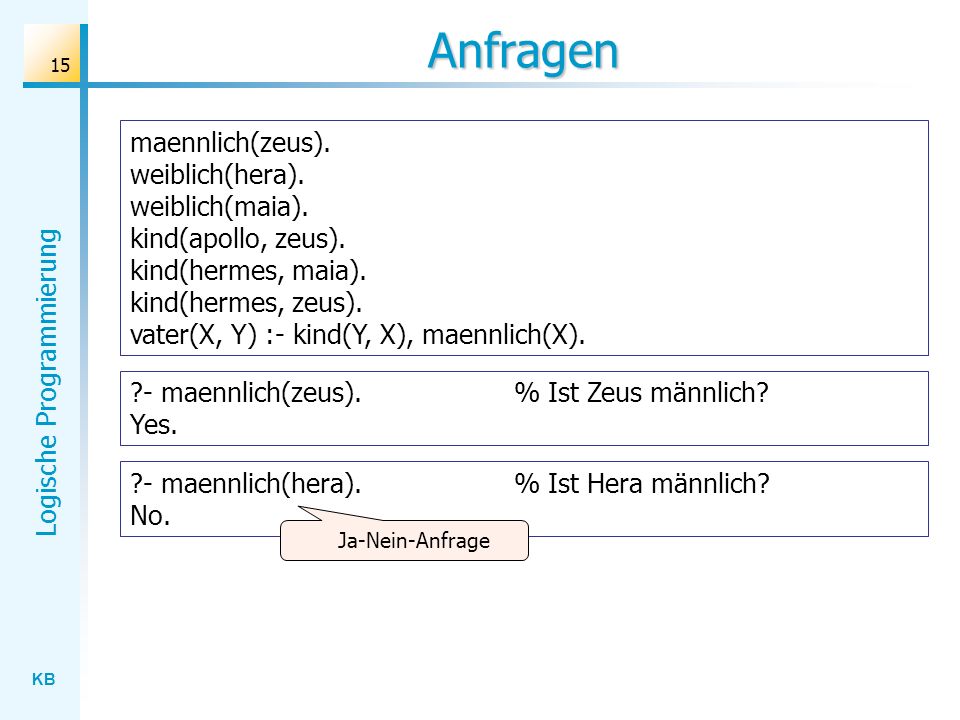 15

Anfragen

Logische Programmierung

maennlich(zeus).
weiblich(hera).
weiblich(maia).
kind(apollo, zeus).
kind(hermes, maia).
kind(hermes, zeus).
vater(X, Y) :- kind(Y, X), maennlich(X).

?- maennlich(zeus). % Ist Zeus männlich?
Yes.

?- maennlich(hera). % Ist Hera männlich?
No.

Ja-Nein-Anfrage

KB